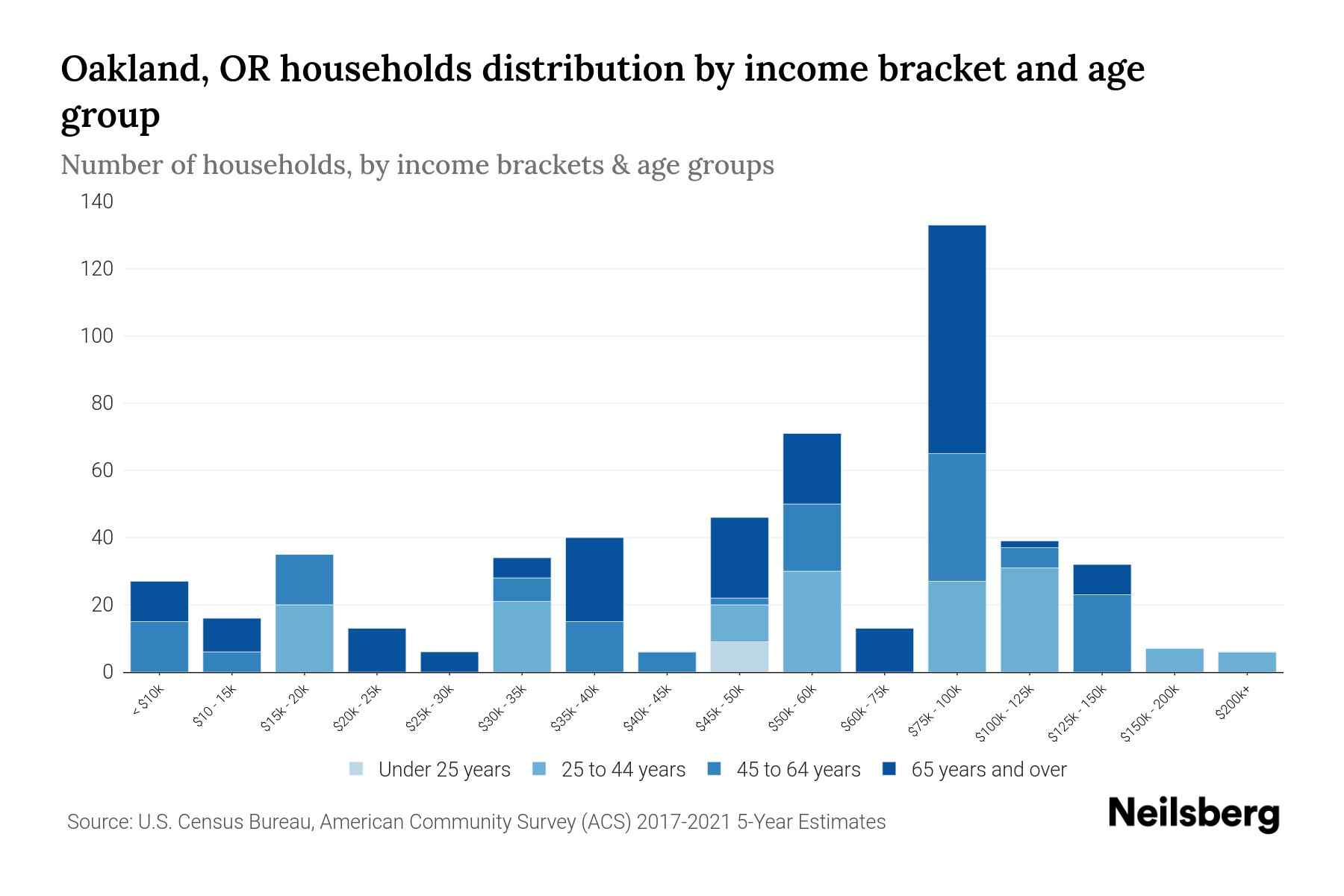 Oakland, OR households distribution by income bracket and age group

Number of households, by income brackets & age groups

140
120
100
80
60
40
20
0

< $10k
$10 - 15k
$15k - 20k
$20k - 25k
$25k - 30k
$30k - 35k
$35k - 40k
$40k - 45k
$45k - 50k
$50k - 60k
$60k - 75k
$75k - 100k
$100k - 125k
$125k - 150k
$150k - 200k
$200k+

Under 25 years
25 to 44 years
45 to 64 years
65 years and over

Source: U.S. Census Bureau, American Community Survey (ACS) 2017-2021 5-Year Estimates

Neilsberg